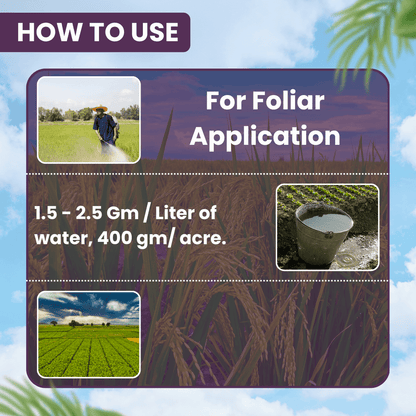 HOW TO USE

For Foliar Application

1.5 - 2.5 Gm / Liter of water, 400 gm/ acre.